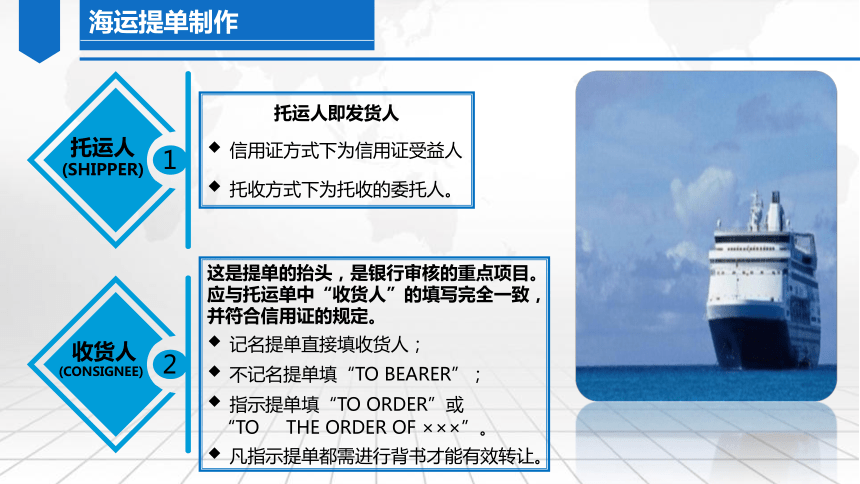 海运提单制作

托运人
(SHIPPER)
1

托运人即发货人

◆ 信用证方式下为信用证受益人

◆ 托收方式下为托收的委托人。

收货人
(CONSIGNEE)
2

这是提单的抬头，是银行审核的重点项目。应与托运单中“收货人”的填写完全一致，并符合信用证的规定。

◆ 记名提单直接填收货人；

◆ 不记名提单填“TO BEARER”；

◆ 指示提单填“TO ORDER”或“TO THE ORDER OF ×××”。

◆ 凡指示提单都需进行背书才能有效转让。